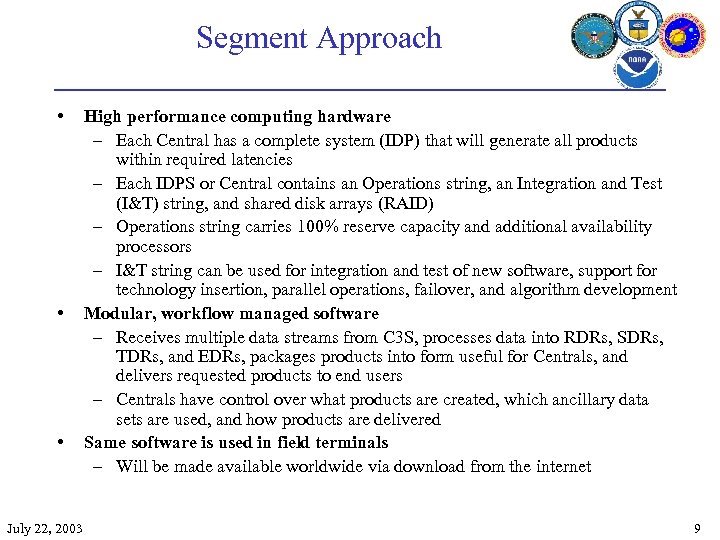 Segment Approach

NOAA

• High performance computing hardware
– Each Central has a complete system (IDP) that will generate all products within required latencies
– Each IDPS or Central contains an Operations string, an Integration and Test (I&T) string, and shared disk arrays (RAID)
– Operations string carries 100% reserve capacity and additional availability processors
– I&T string can be used for integration and test of new software, support for technology insertion, parallel operations, failover, and algorithm development
• Modular, workflow managed software
– Receives multiple data streams from C3S, processes data into RDRs, SDRs, TDRs, and EDRs, packages products into form useful for Centrals, and delivers requested products to end users
– Centrals have control over what products are created, which ancillary data sets are used, and how products are delivered
• Same software is used in field terminals
– Will be made available worldwide via download from the internet

July 22, 2003

9